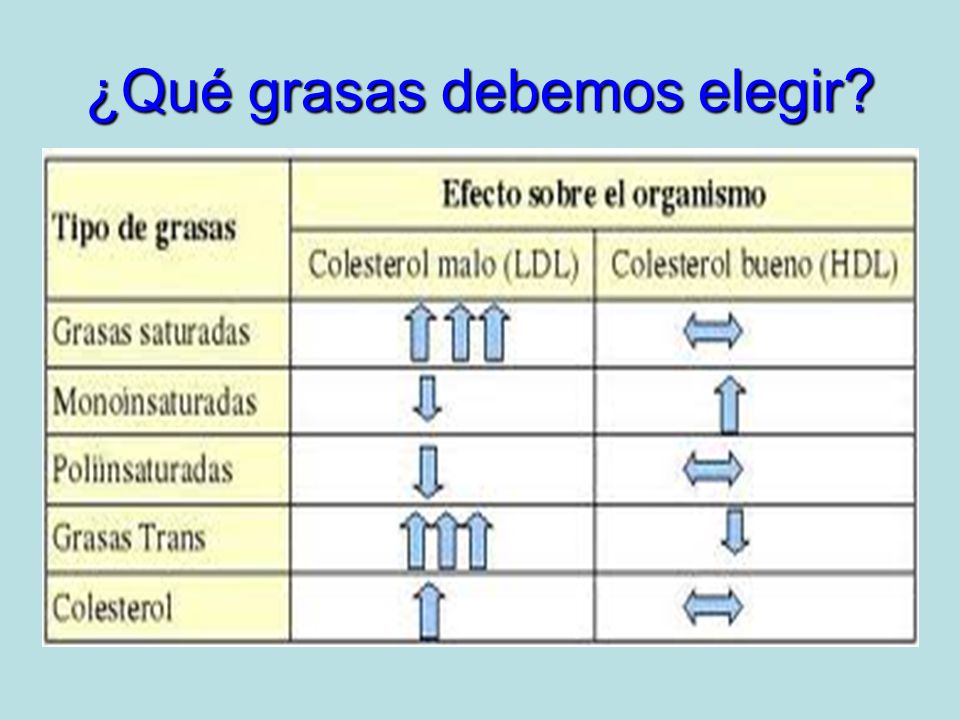 ¿Qué grasas debemos elegir?

| Tipo de grasas | Efecto sobre el organismo | |
|---|---|---|
| | Colesterol malo (LDL) | Colesterol bueno (HDL) |
| Grasas saturadas | ⇧⇧⇧ | ⇔ |
| Monoinsaturadas | ⇩ | ⇧ |
| Poliinsaturadas | ⇩ | ⇔ |
| Grasas Trans | ⇧⇧⇧ | ⇩ |
| Colesterol | ⇧ | ⇔ |